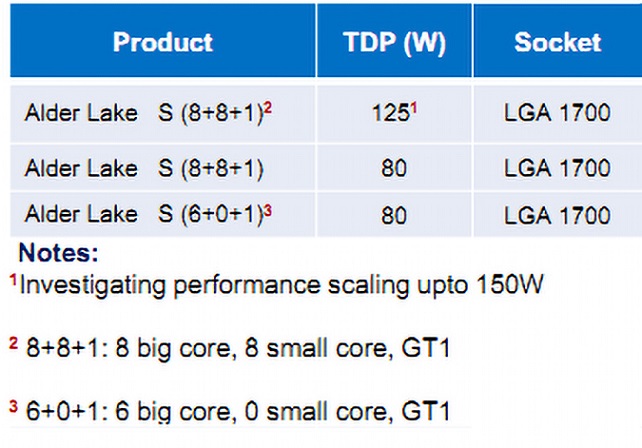 | Product | TDP (W) | Socket |
|---|---|---|
| Alder Lake S (8+8+1)$^2$ | 125$^1$ | LGA 1700 |
| Alder Lake S (8+8+1) | 80 | LGA 1700 |
| Alder Lake S (6+0+1)$^3$ | 80 | LGA 1700 |

Notes:
$^1$Investigating performance scaling upto 150W

$^2$ 8+8+1: 8 big core, 8 small core, GT1

$^3$ 6+0+1: 6 big core, 0 small core, GT1